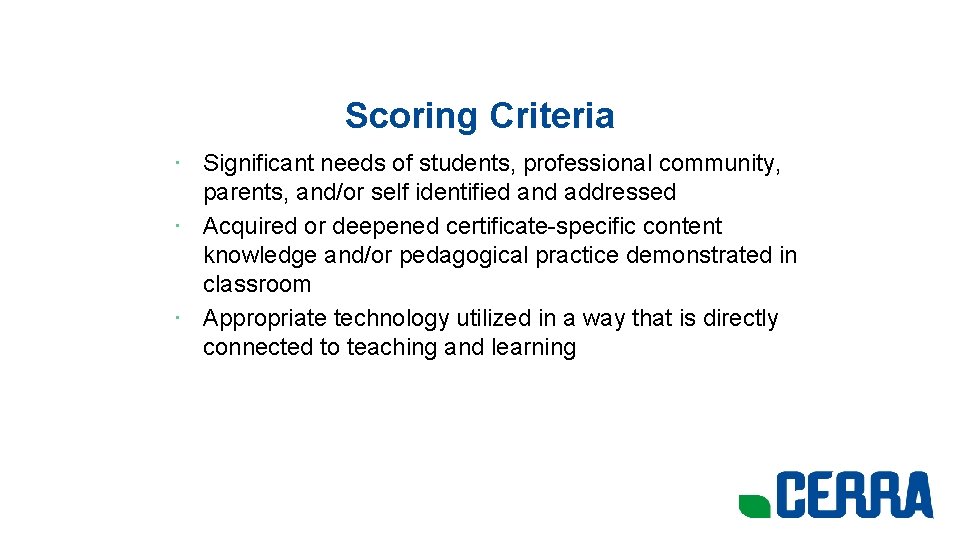 Scoring Criteria

· Significant needs of students, professional community, parents, and/or self identified and addressed
· Acquired or deepened certificate-specific content knowledge and/or pedagogical practice demonstrated in classroom
· Appropriate technology utilized in a way that is directly connected to teaching and learning

CERRA